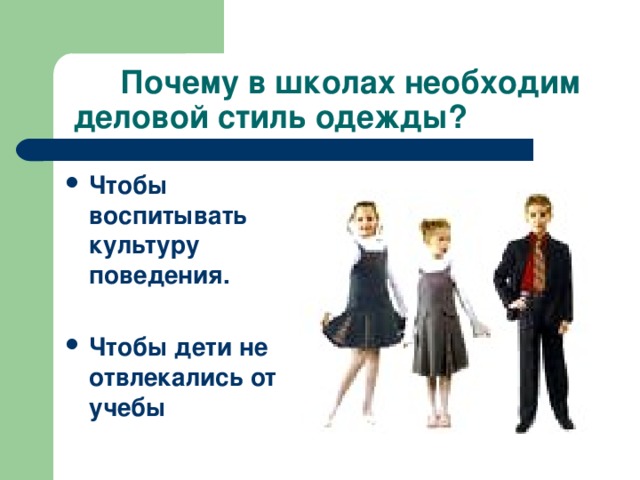 Почему в школах необходим деловой стиль одежды?

• Чтобы воспитывать культуру поведения.

• Чтобы дети не отвлекались от учебы